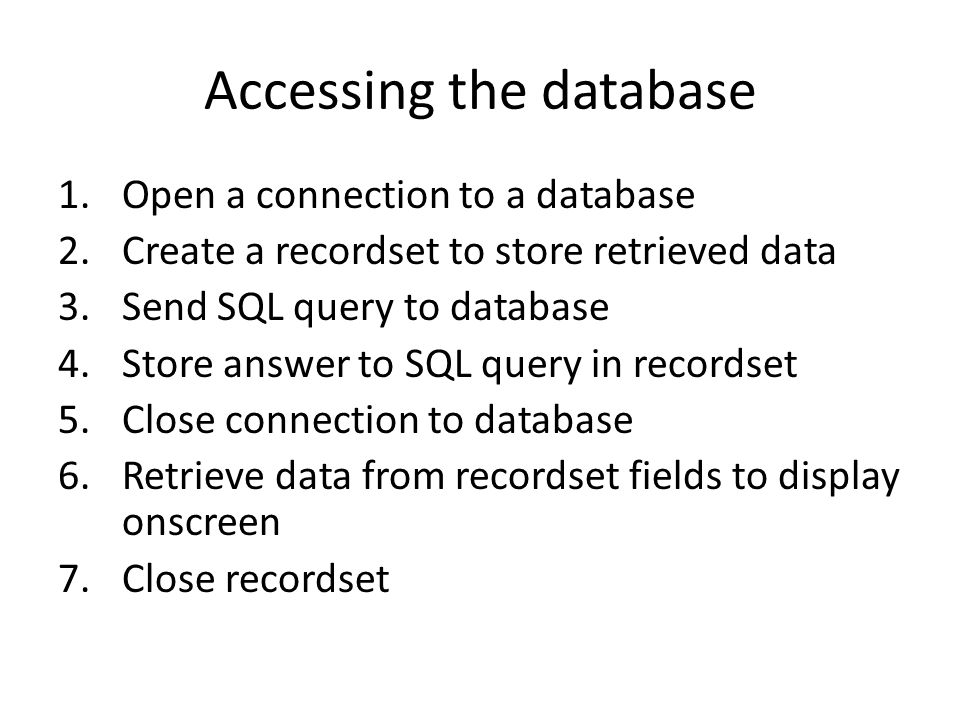 Accessing the database

1. Open a connection to a database
2. Create a recordset to store retrieved data
3. Send SQL query to database
4. Store answer to SQL query in recordset
5. Close connection to database
6. Retrieve data from recordset fields to display onscreen
7. Close recordset